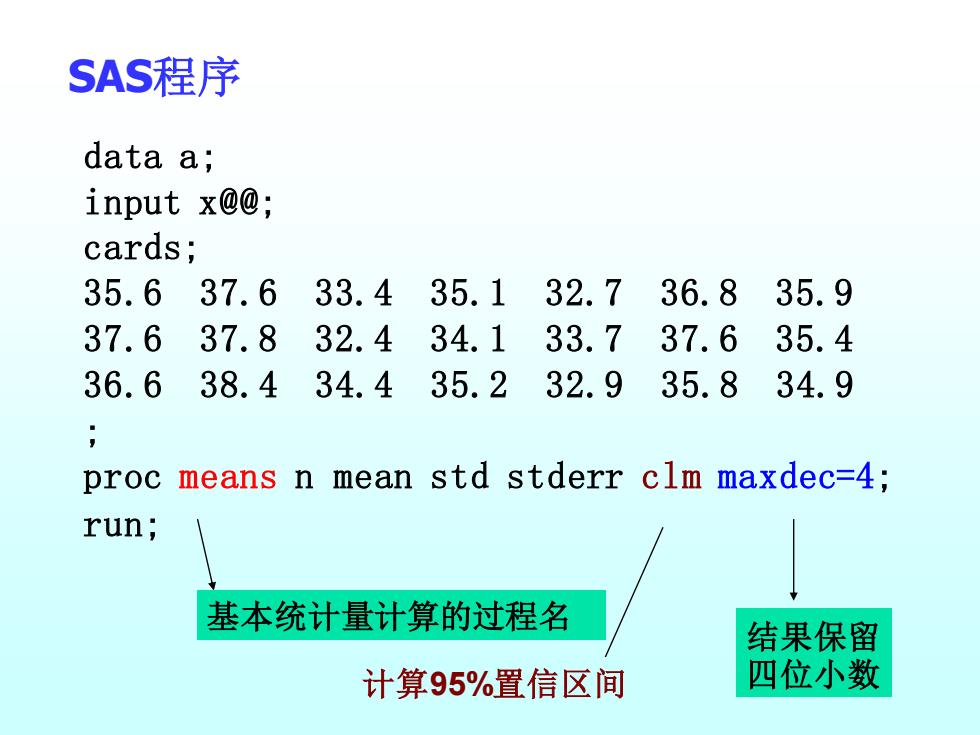 SAS程序

data a;
input x@@;
cards;
35.6 37.6 33.4 35.1 32.7 36.8 35.9
37.6 37.8 32.4 34.1 33.7 37.6 35.4
36.6 38.4 34.4 35.2 32.9 35.8 34.9
;
proc means n mean std stderr clm maxdec=4;
run;

基本统计量计算的过程名

计算95%置信区间

结果保留四位小数